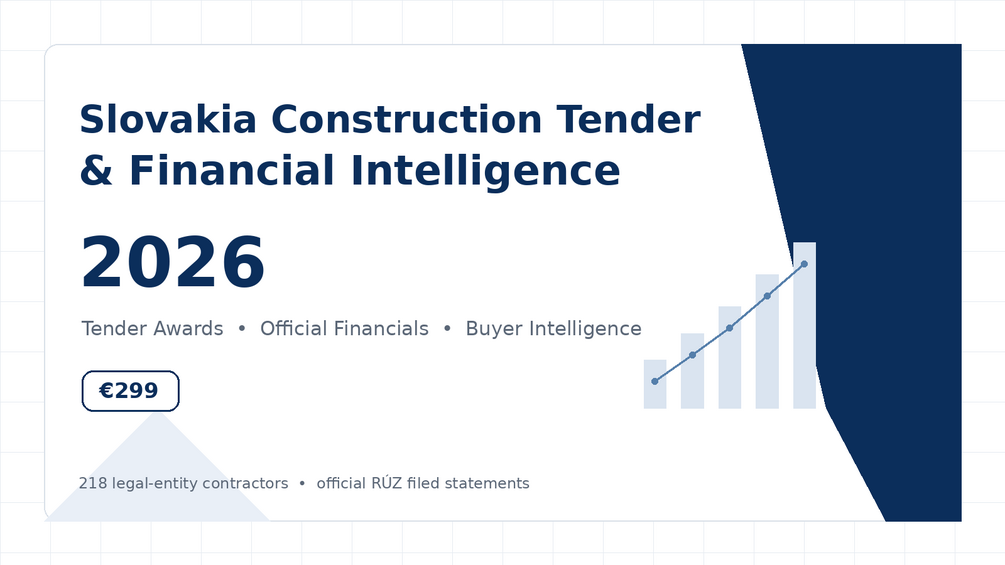 Slovakia Construction Tender & Financial Intelligence

2026

Tender Awards • Official Financials • Buyer Intelligence

€299

218 legal-entity contractors • official RÚZ filed statements